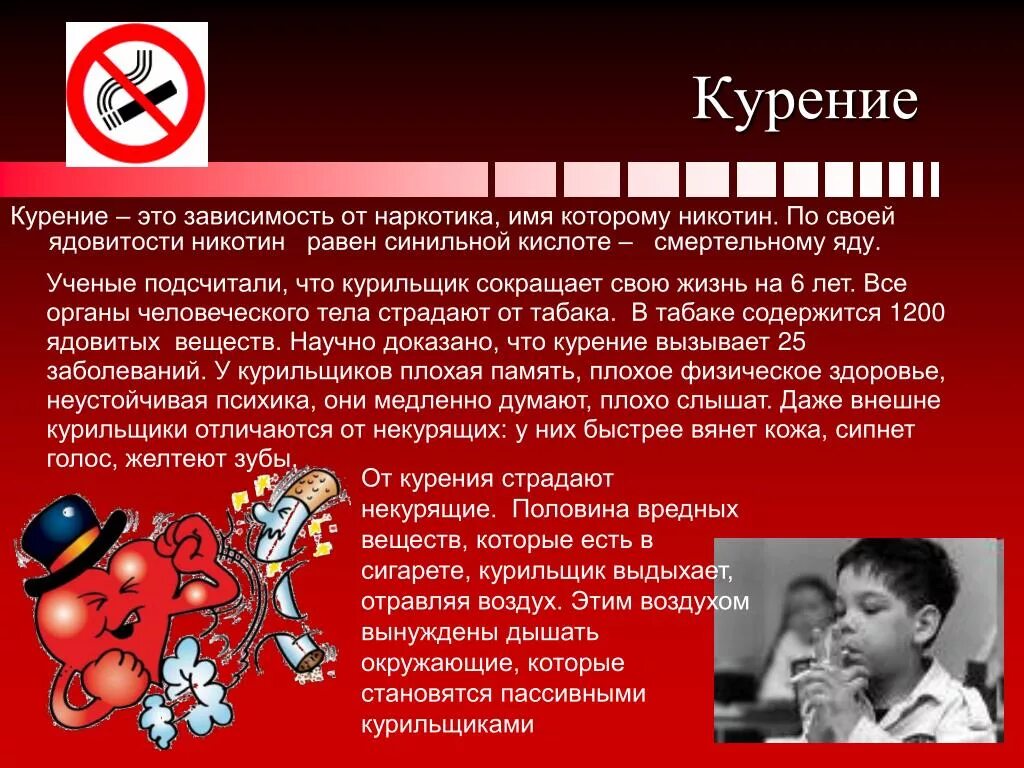 Курение

Курение – это зависимость от наркотика, имя которому никотин. По своей ядовитости никотин равен синильной кислоте – смертельному яду.

Ученые подсчитали, что курильщик сокращает свою жизнь на 6 лет. Все органы человеческого тела страдают от табака. В табаке содержится 1200 ядовитых веществ. Научно доказано, что курение вызывает 25 заболеваний. У курильщиков плохая память, плохое физическое здоровье, неустойчивая психика, они медленно думают, плохо слышат. Даже внешне курильщики отличаются от некурящих: у них быстрее вянет кожа, сипнет голос, желтеют зубы.

От курения страдают некурящие. Половина вредных веществ, которые есть в сигарете, курильщик выдыхает, отравляя воздух. Этим воздухом вынуждены дышать окружающие, которые становятся пассивными курильщиками